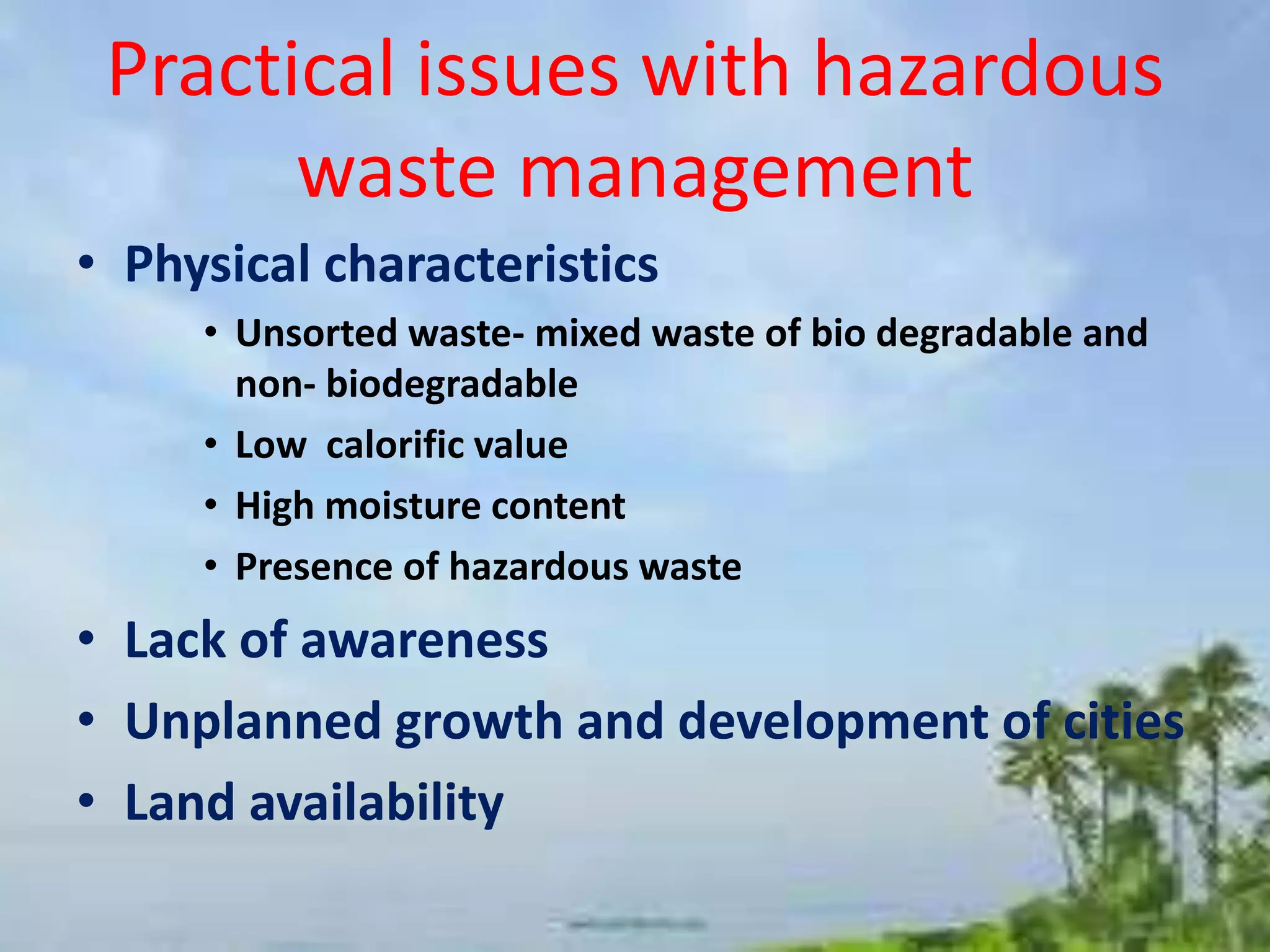 Practical issues with hazardous waste management

• Physical characteristics
  • Unsorted waste- mixed waste of bio degradable and non- biodegradable
  • Low calorific value
  • High moisture content
  • Presence of hazardous waste
• Lack of awareness
• Unplanned growth and development of cities
• Land availability